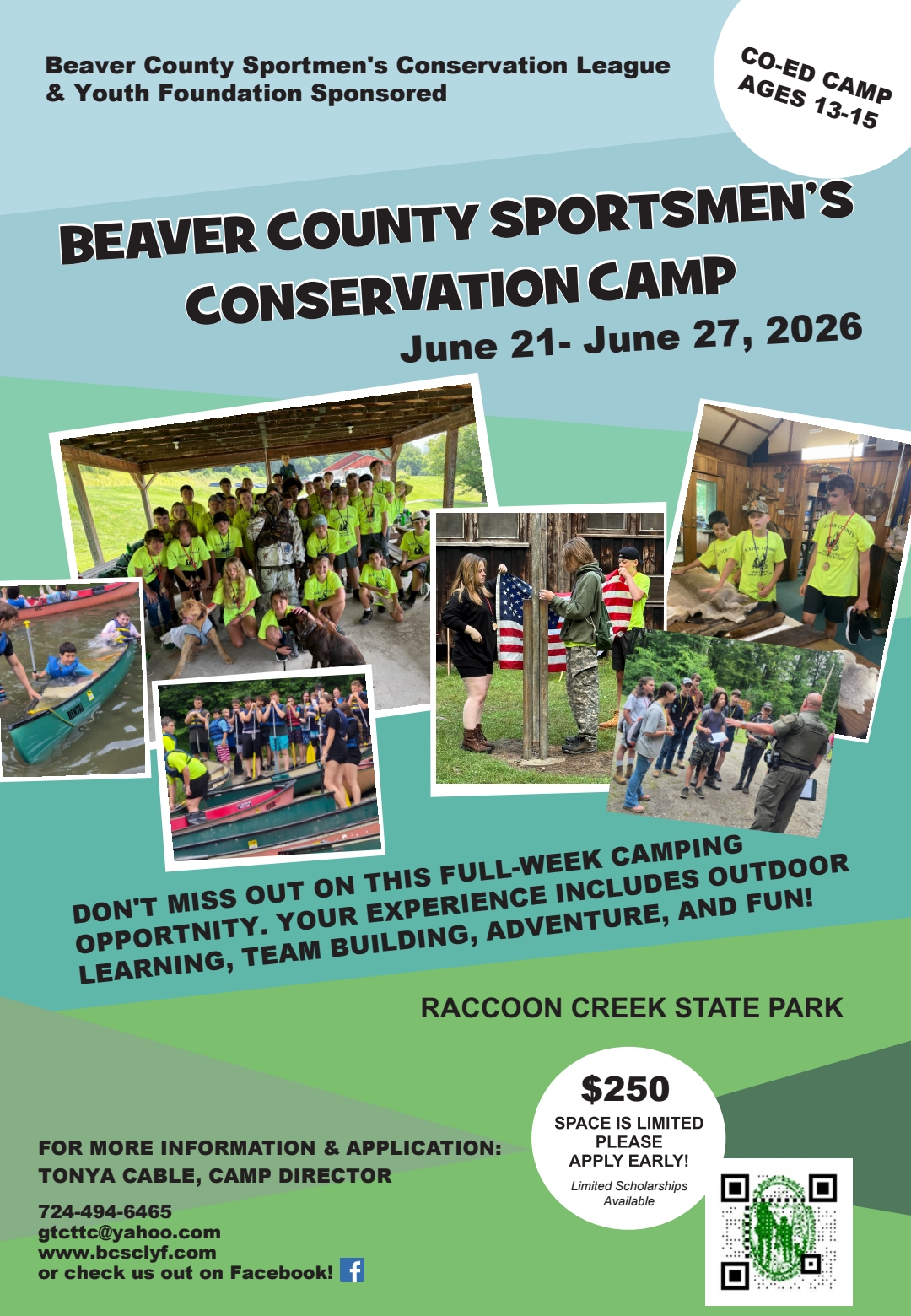 Beaver County Sportmen's Conservation League & Youth Foundation Sponsored

CO-ED CAMP AGES 13-15

BEAVER COUNTY SPORTSMEN'S CONSERVATION CAMP

June 21- June 27, 2026

DON'T MISS OUT ON THIS FULL-WEEK CAMPING OPPORTNITY. YOUR EXPERIENCE INCLUDES OUTDOOR LEARNING, TEAM BUILDING, ADVENTURE, AND FUN!

RACCOON CREEK STATE PARK

$250
SPACE IS LIMITED
PLEASE
APPLY EARLY!
Limited Scholarships Available

FOR MORE INFORMATION & APPLICATION:
TONYA CABLE, CAMP DIRECTOR

724-494-6465
gtcttc@yahoo.com
www.bcsclyf.com
or check us out on Facebook!